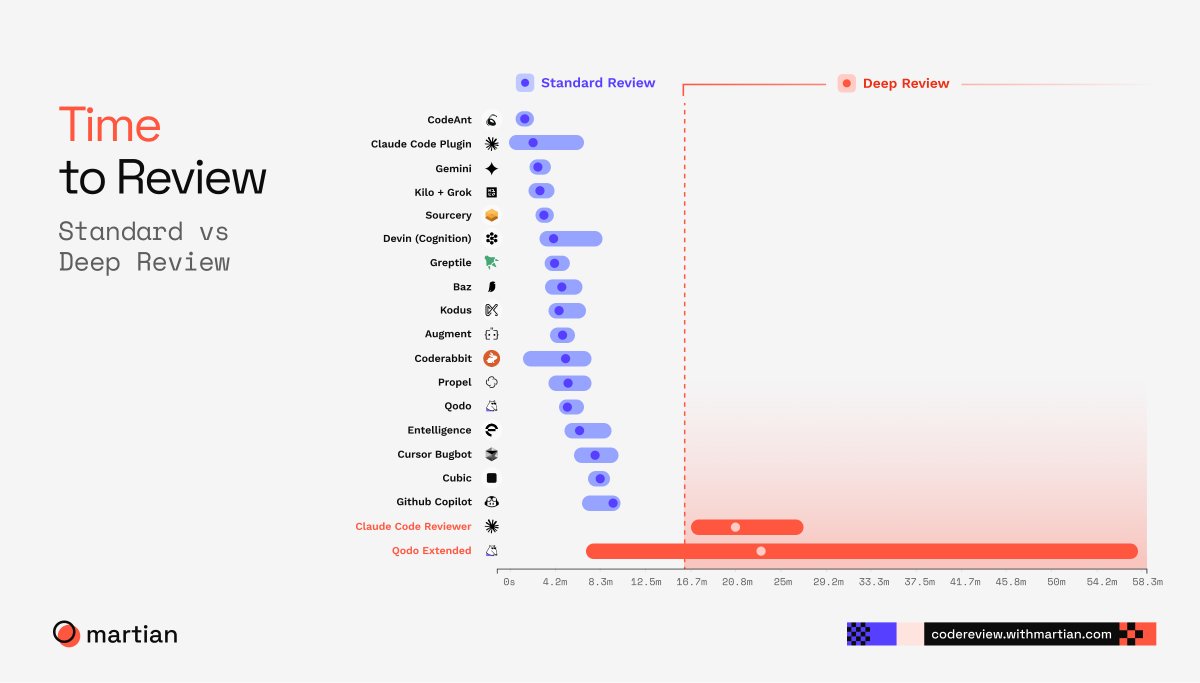 Time
to Review

Standard vs
Deep Review

Standard Review

Deep Review

CodeAnt
Claude Code Plugin
Gemini
Kilo + Grok
Sourcery
Devin (Cognition)
Greptile
Baz
Kodus
Augment
Coderabbit
Propel
Qodo
Entelligence
Cursor Bugbot
Cubic
Github Copilot
Claude Code Reviewer
Qodo Extended

0s 4.2m 8.3m 12.5m 16.7m 20.8m 25m 29.2m 33.3m 37.5m 41.7m 45.8m 50m 54.2m 58.3m

martian

codereview.withmartian.com